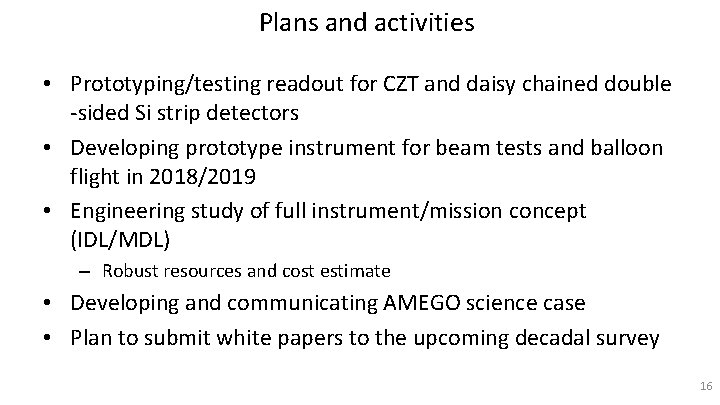 Plans and activities

• Prototyping/testing readout for CZT and daisy chained double -sided Si strip detectors

• Developing prototype instrument for beam tests and balloon flight in 2018/2019

• Engineering study of full instrument/mission concept (IDL/MDL)

– Robust resources and cost estimate

• Developing and communicating AMEGO science case

• Plan to submit white papers to the upcoming decadal survey

16